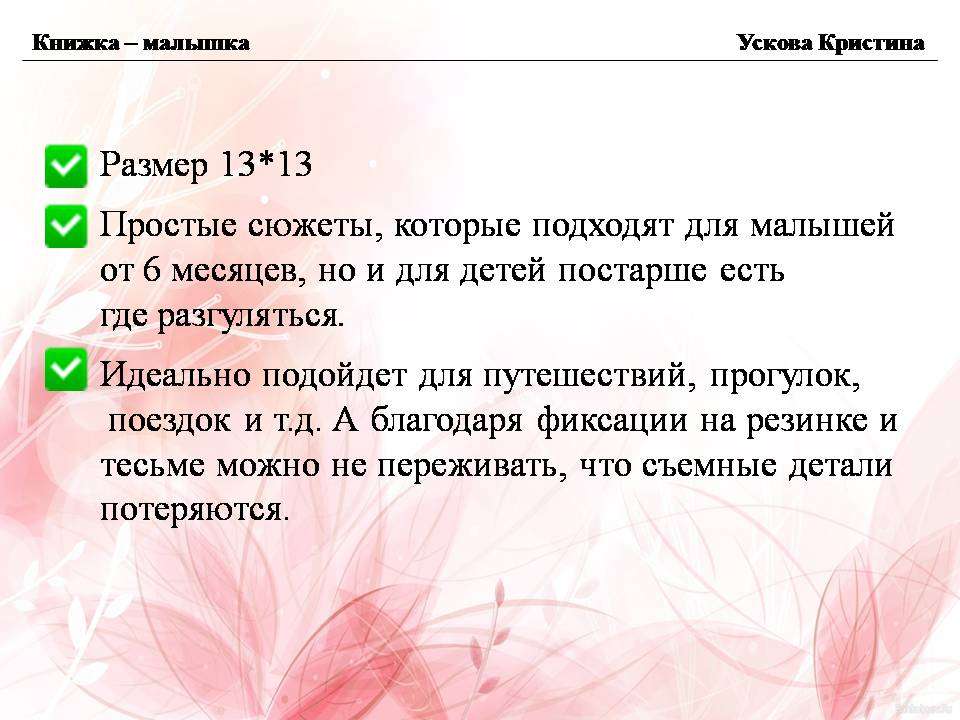 Книжка – малышка

Ускова Кристина

Размер 13*13

Простые сюжеты, которые подходят для малышей от 6 месяцев, но и для детей постарше есть где разгуляться.

Идеально подойдет для путешествий, прогулок, поездок и т.д. А благодаря фиксации на резинке и тесьме можно не переживать, что съемные детали потеряются.